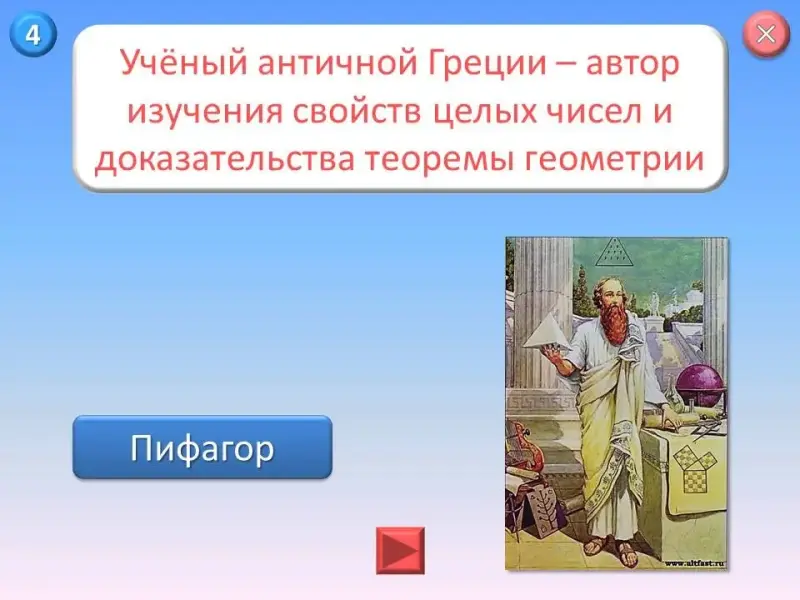 4

Учёный античной Греции – автор изучения свойств целых чисел и доказательства теоремы геометрии

Пифагор

www.altfast.ru